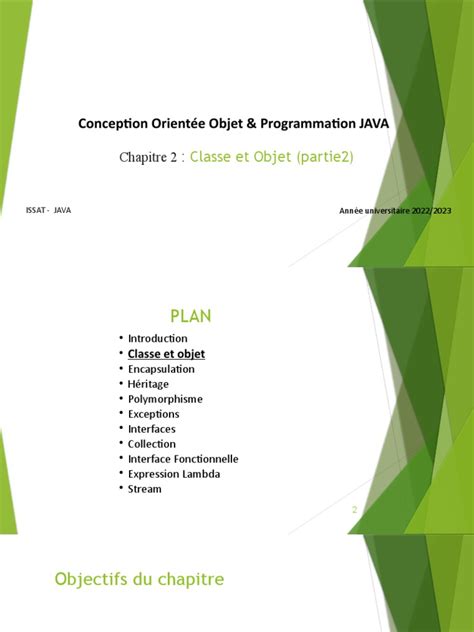 Conception Orientée Objet & Programmation JAVA

Chapitre 2 : Classe et Objet (partie2)

ISSAT - JAVA

Année universitaire 2022/2023

PLAN

• Introduction
• Classe et objet
• Encapsulation
• Héritage
• Polymorphisme
• Exceptions
• Interfaces
• Collection
• Interface Fonctionnelle
• Expression Lambda
• Stream

2

Objectifs du chapitre